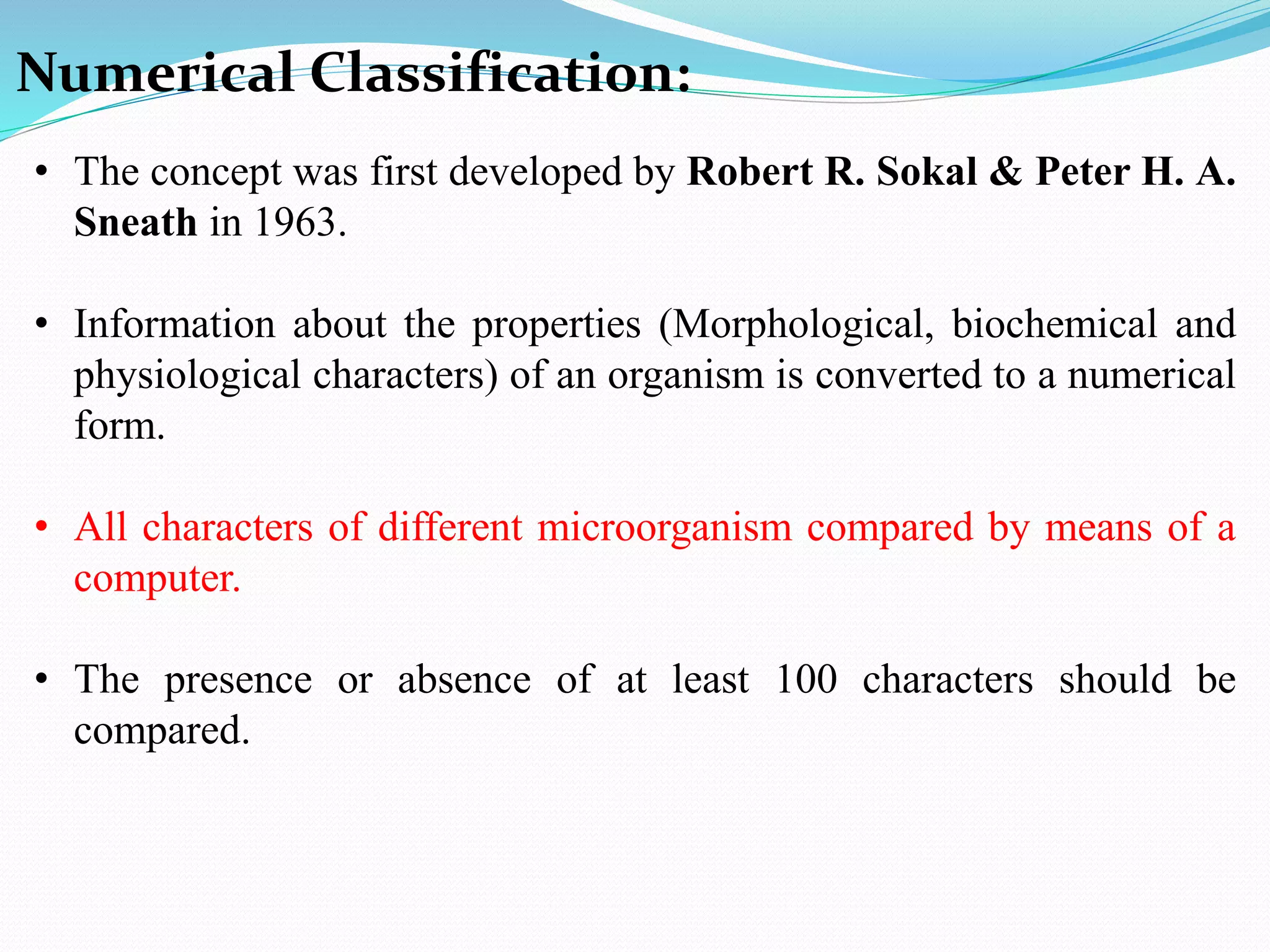 Numerical Classification:

• The concept was first developed by Robert R. Sokal & Peter H. A. Sneath in 1963.

• Information about the properties (Morphological, biochemical and physiological characters) of an organism is converted to a numerical form.

• All characters of different microorganism compared by means of a computer.

• The presence or absence of at least 100 characters should be compared.